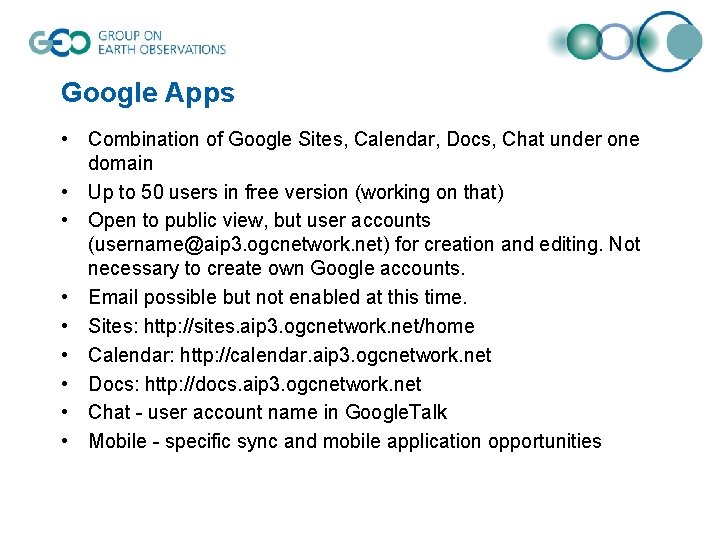 GEO GROUP ON EARTH OBSERVATIONS

Google Apps

• Combination of Google Sites, Calendar, Docs, Chat under one domain
• Up to 50 users in free version (working on that)
• Open to public view, but user accounts (username@aip3.ogcnetwork.net) for creation and editing. Not necessary to create own Google accounts.
• Email possible but not enabled at this time.
• Sites: http://sites.aip3.ogcnetwork.net/home
• Calendar: http://calendar.aip3.ogcnetwork.net
• Docs: http://docs.aip3.ogcnetwork.net
• Chat - user account name in GoogleTalk
• Mobile - specific sync and mobile application opportunities